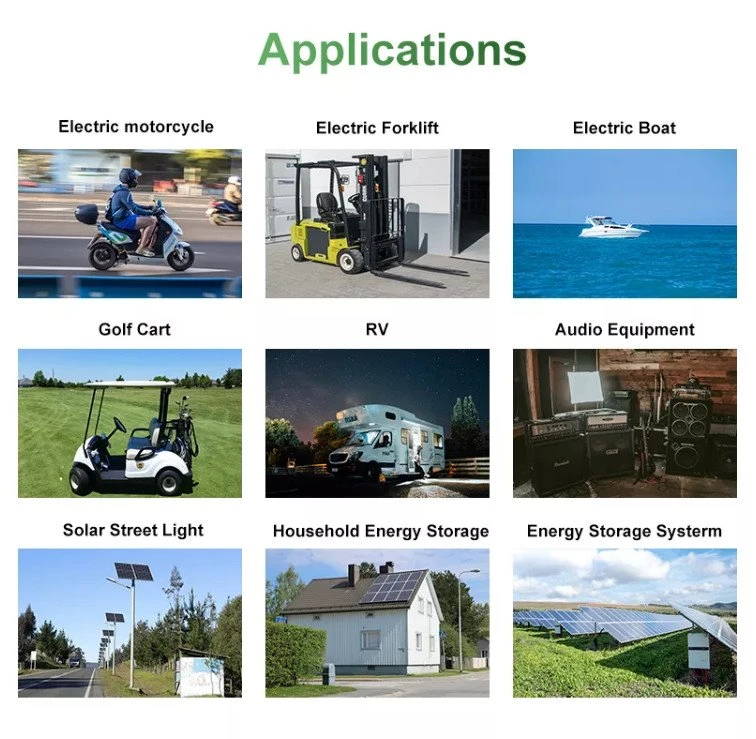 Applications

Electric motorcycle

Electric Forklift

Electric Boat

Golf Cart

RV

Audio Equipment

Solar Street Light

Household Energy Storage

Energy Storage Systerm